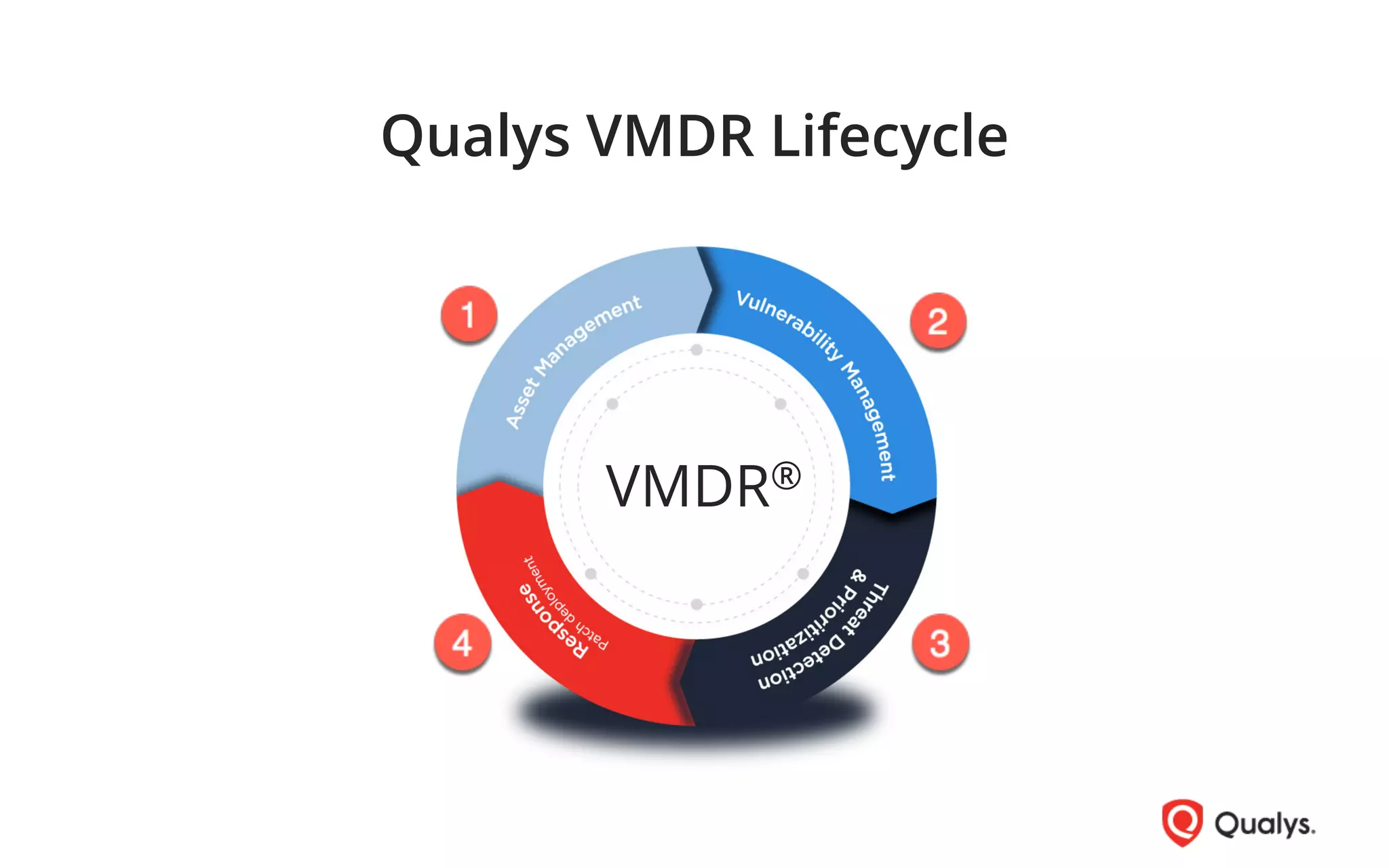 Qualys VMDR Lifecycle

1
Asset Management

2
Vulnerability Management

VMDR®

3
Threat Detection & Prioritization

4
Response
Patch deployment

Qualys.